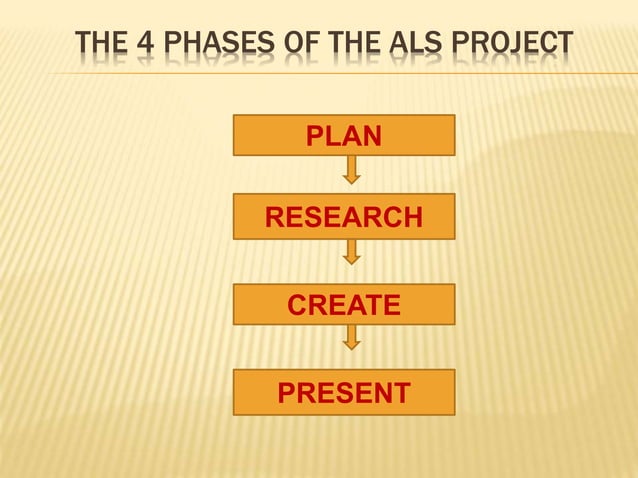 THE 4 PHASES OF THE ALS PROJECT

PLAN

RESEARCH

CREATE

PRESENT